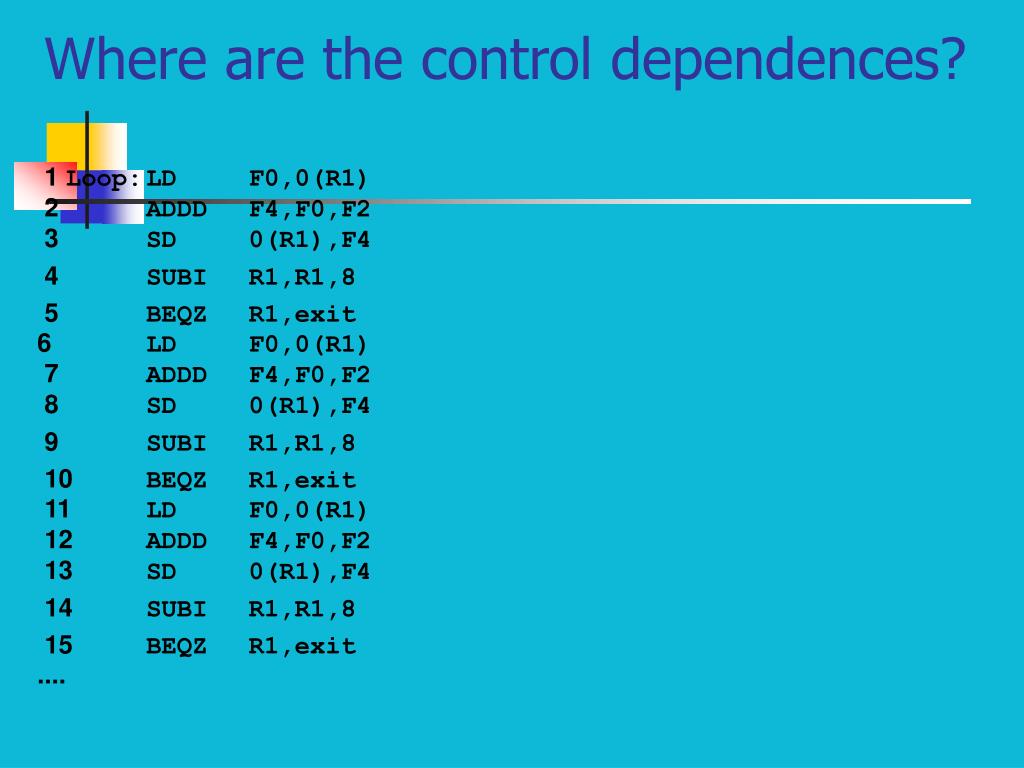 Where are the control dependences?

1 Loop: LD F0,0(R1)
2 ADDD F4,F0,F2
3 SD 0(R1),F4
4 SUBI R1,R1,8
5 BEQZ R1,exit
6 LD F0,0(R1)
7 ADDD F4,F0,F2
8 SD 0(R1),F4
9 SUBI R1,R1,8
10 BEQZ R1,exit
11 LD F0,0(R1)
12 ADDD F4,F0,F2
13 SD 0(R1),F4
14 SUBI R1,R1,8
15 BEQZ R1,exit
....